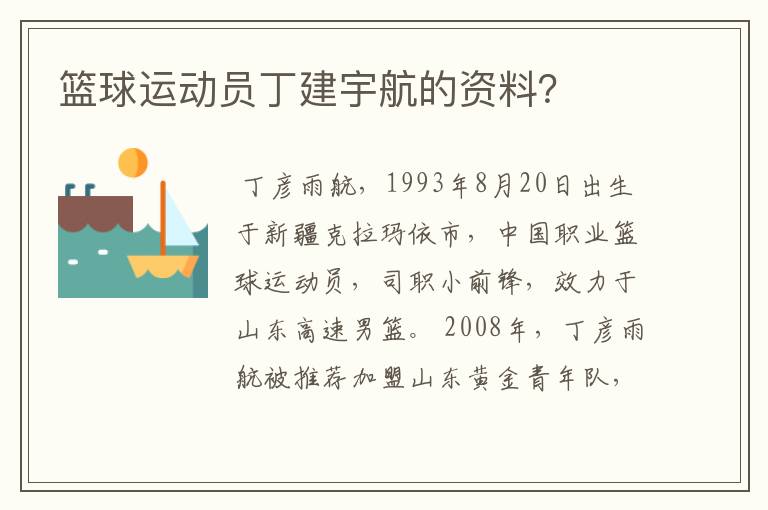 篮球运动员丁建宇航的资料?

丁彦雨航，1993年8月20日出生于新疆克拉玛依市，中国职业篮球运动员，司职小前锋，效力于山东高速男篮。2008年，丁彦雨航被推荐加盟山东黄金青年队，